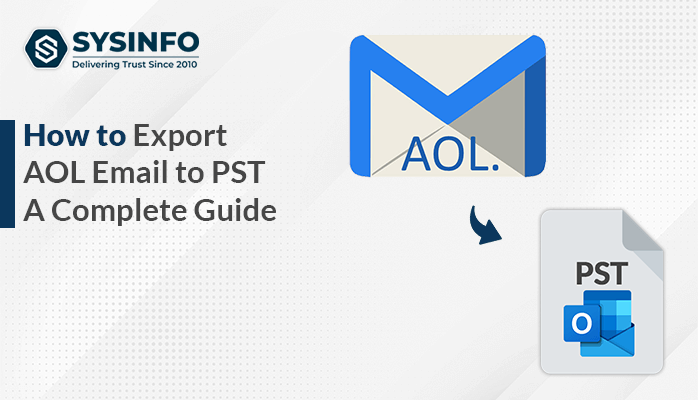 SYSINFO
Delivering Trust Since 2010

How to Export AOL Email to PST A Complete Guide

AOL.

PST

O